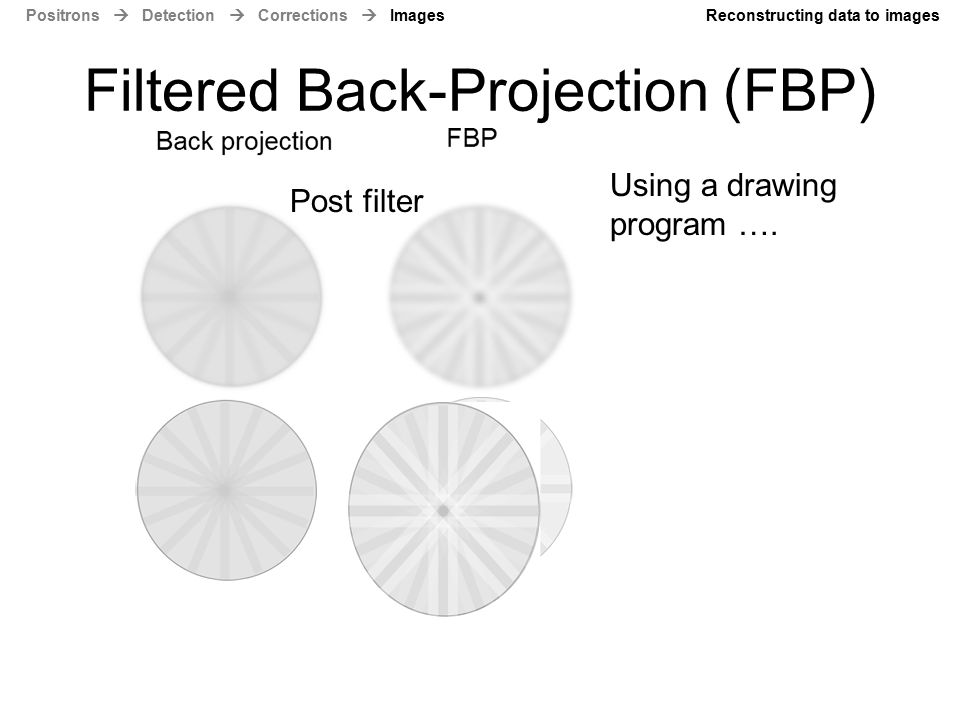 Positrons → Detection → Corrections → Images

Reconstructing data to images

Filtered Back-Projection (FBP)

Back projection

FBP

Post filter

Using a drawing program ….